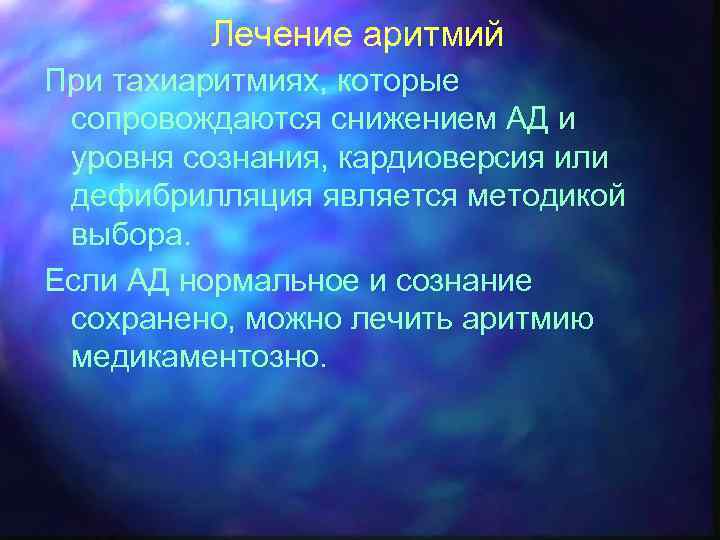 Лечение аритмий

При тахиаритмиях, которые сопровождаются снижением АД и уровня сознания, кардиоверсия или дефибрилляция является методикой выбора.

Если АД нормальное и сознание сохранено, можно лечить аритмию медикаментозно.